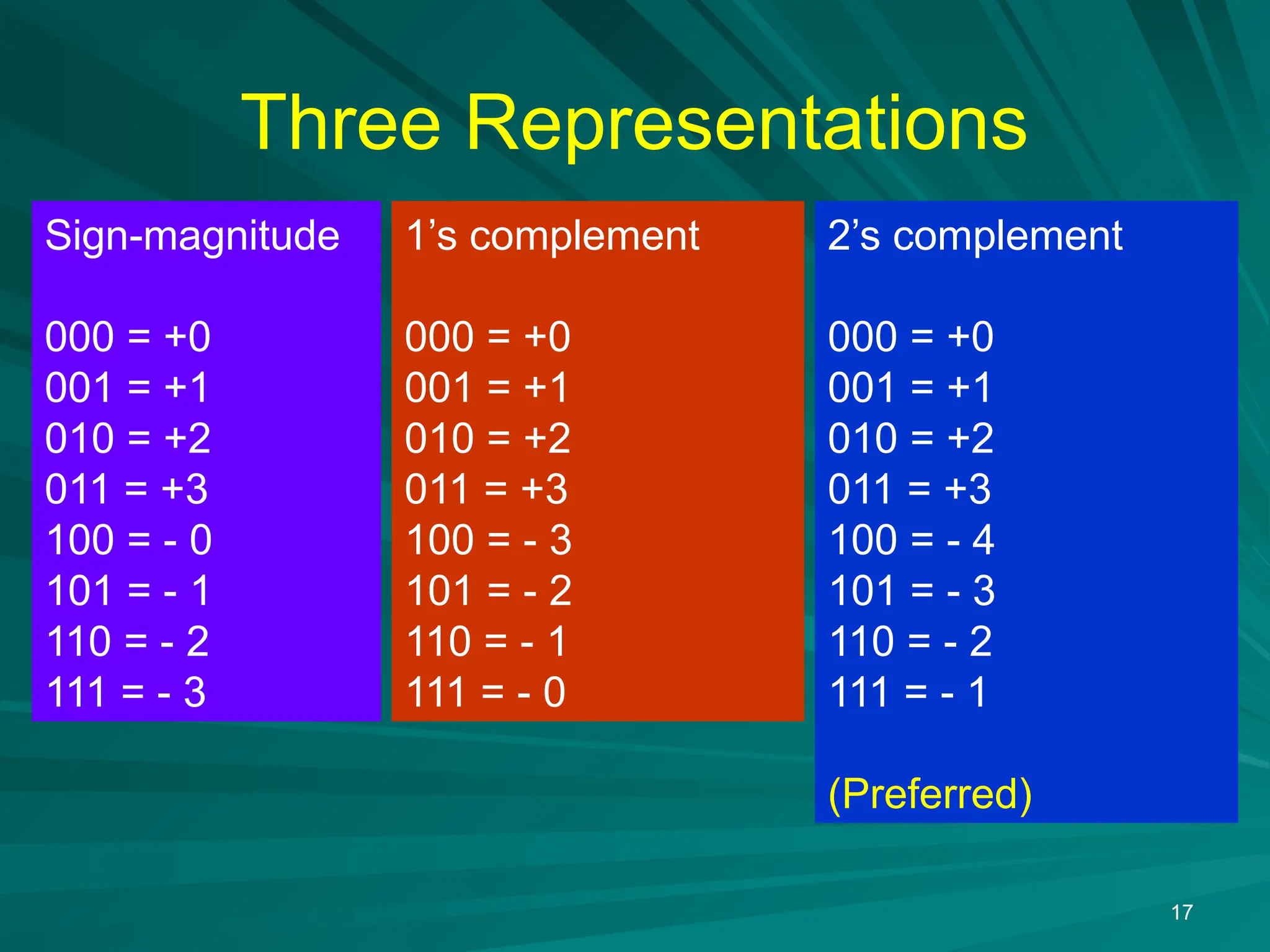 Three Representations

Sign-magnitude

000 = +0
001 = +1
010 = +2
011 = +3
100 = - 0
101 = - 1
110 = - 2
111 = - 3

1’s complement

000 = +0
001 = +1
010 = +2
011 = +3
100 = - 3
101 = - 2
110 = - 1
111 = - 0

2’s complement

000 = +0
001 = +1
010 = +2
011 = +3
100 = - 4
101 = - 3
110 = - 2
111 = - 1

(Preferred)

17